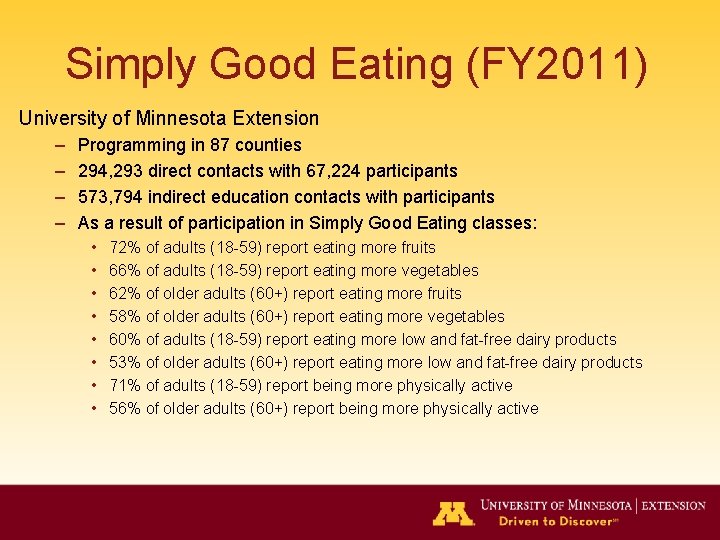 Simply Good Eating (FY2011)

University of Minnesota Extension

– Programming in 87 counties
– 294,293 direct contacts with 67,224 participants
– 573,794 indirect education contacts with participants
– As a result of participation in Simply Good Eating classes:
• 72% of adults (18-59) report eating more fruits
• 66% of adults (18-59) report eating more vegetables
• 62% of older adults (60+) report eating more fruits
• 58% of older adults (60+) report eating more vegetables
• 60% of adults (18-59) report eating more low and fat-free dairy products
• 53% of older adults (60+) report eating more low and fat-free dairy products
• 71% of adults (18-59) report being more physically active
• 56% of older adults (60+) report being more physically active

M UNIVERSITY OF MINNESOTA | EXTENSION
Driven to Discover℠